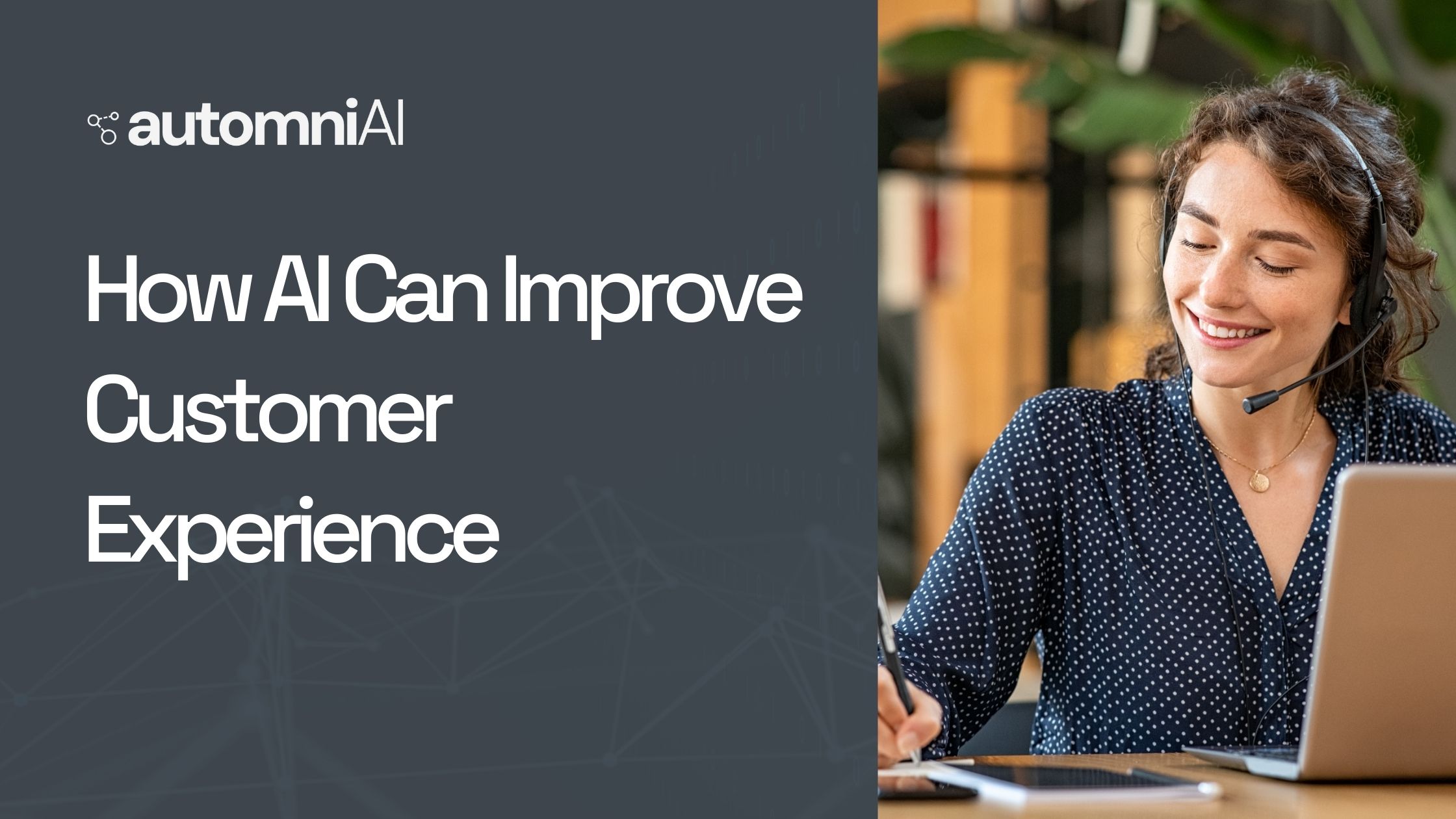 automniAI

How AI Can Improve Customer Experience